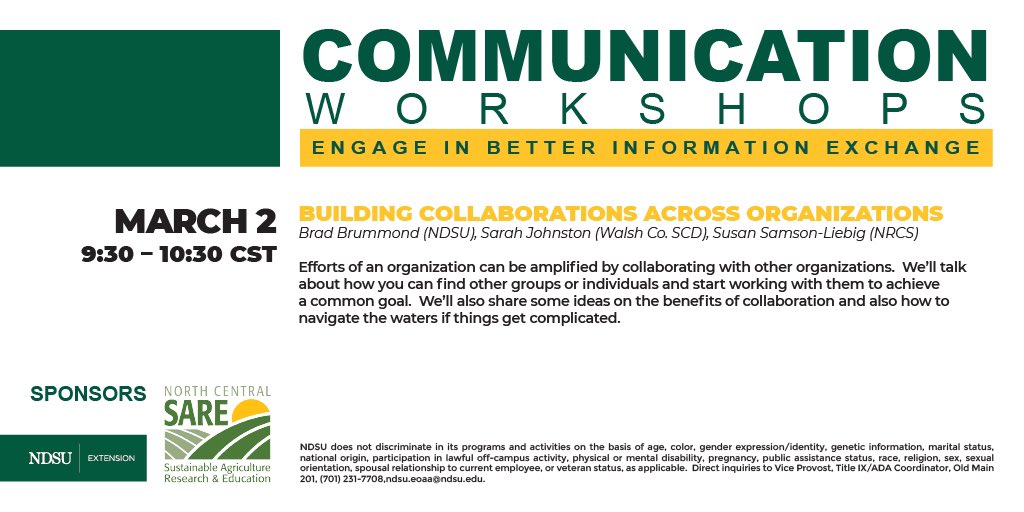 COMMUNICATION
WORKSHOPS
ENGAGE IN BETTER INFORMATION EXCHANGE

MARCH 2
9:30 – 10:30 CST

BUILDING COLLABORATIONS ACROSS ORGANIZATIONS
Brad Brummond (NDSU), Sarah Johnston (Walsh Co. SCD), Susan Samson-Liebig (NRCS)

Efforts of an organization can be amplified by collaborating with other organizations. We'll talk about how you can find other groups or individuals and start working with them to achieve a common goal. We'll also share some ideas on the benefits of collaboration and also how to navigate the waters if things get complicated.

SPONSORS

NDSU | EXTENSION

NORTH CENTRAL
SARE
Sustainable Agriculture Research & Education

NDSU does not discriminate in its programs and activities on the basis of age, color, gender expression/identity, genetic information, marital status, national origin, participation in lawful off-campus activity, physical or mental disability, pregnancy, public assistance status, race, religion, sex, sexual orientation, spousal relationship to current employee, or veteran status, as applicable. Direct inquiries to Vice Provost, Title IX/ADA Coordinator, Old Main 201, (701) 231-7708,ndsu.eoaa@ndsu.edu.